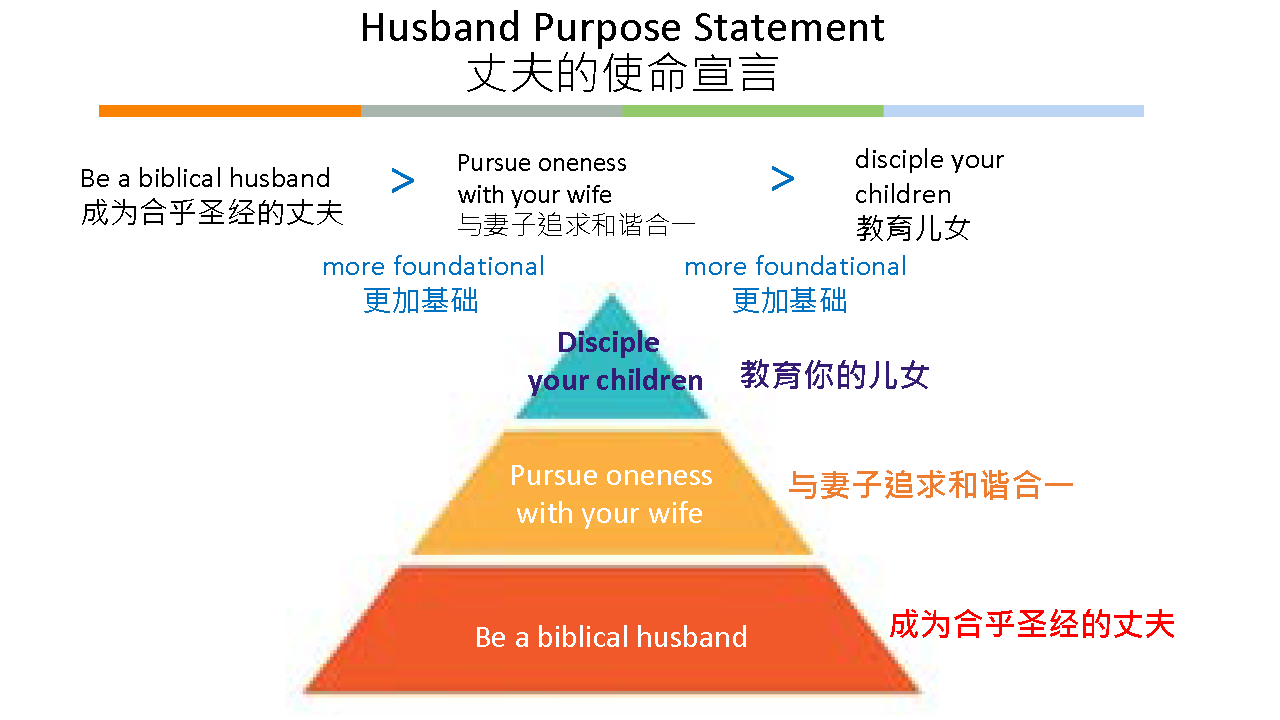 Husband Purpose Statement
丈夫的使命宣言

Be a biblical husband
成为合乎圣经的丈夫

>

Pursue oneness with your wife
与妻子追求和谐合一

>

disciple your children
教育儿女

more foundational
更加基础

more foundational
更加基础

Disciple your children

教育你的儿女

Pursue oneness with your wife

与妻子追求和谐合一

Be a biblical husband

成为合乎圣经的丈夫